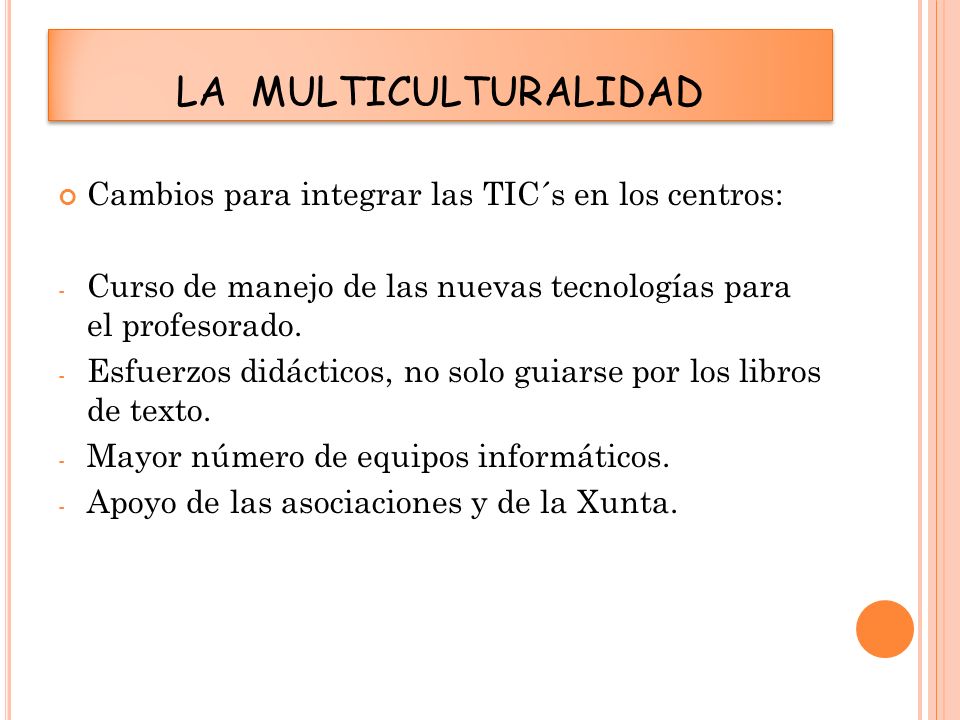 LA MULTICULTURALIDAD

Cambios para integrar las TIC´s en los centros:

- Curso de manejo de las nuevas tecnologías para el profesorado.
- Esfuerzos didácticos, no solo guiarse por los libros de texto.
- Mayor número de equipos informáticos.
- Apoyo de las asociaciones y de la Xunta.